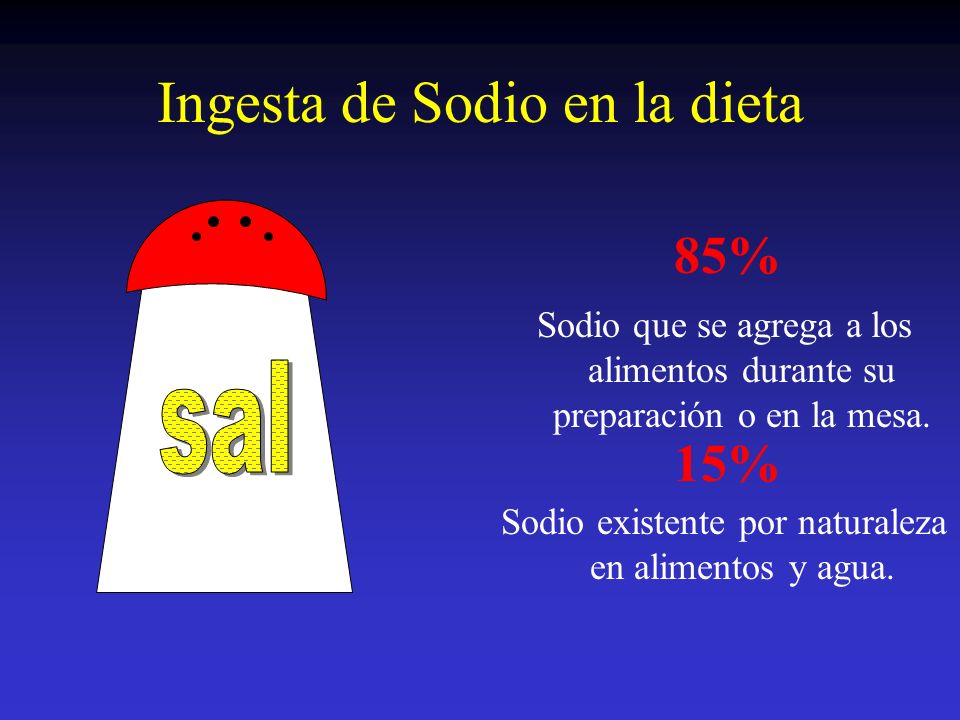 Ingesta de Sodio en la dieta

sal

85%

Sodio que se agrega a los alimentos durante su preparación o en la mesa.

15%

Sodio existente por naturaleza en alimentos y agua.